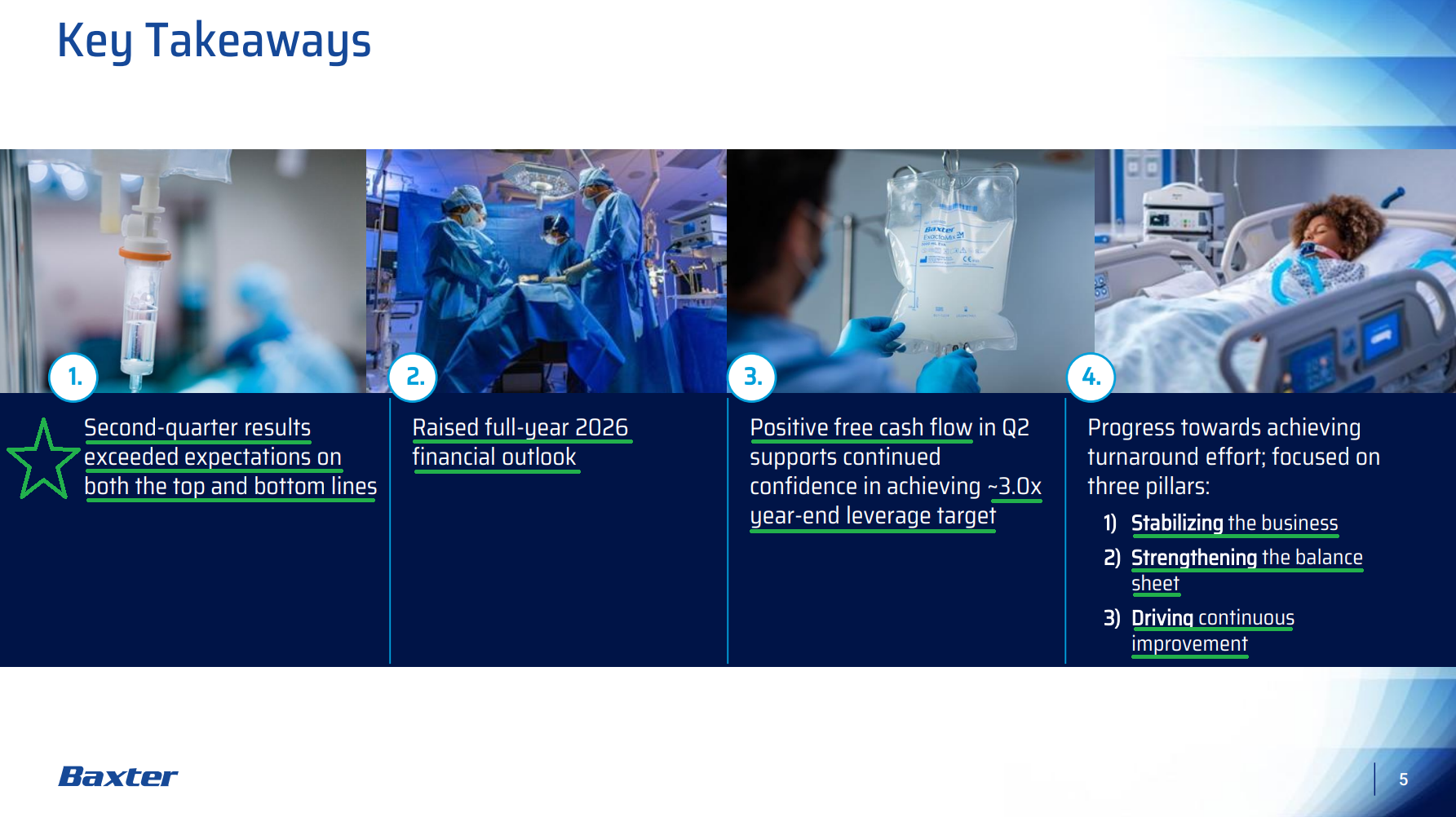 Key Takeaways

1.

Second-quarter results exceeded expectations on both the top and bottom lines

2.

Raised full-year 2026 financial outlook

3.

Positive free cash flow in Q2 supports continued confidence in achieving ~3.0x year-end leverage target

4.

Progress towards achieving turnaround effort; focused on three pillars:

1) Stabilizing the business

2) Strengthening the balance sheet

3) Driving continuous improvement

Baxter

5